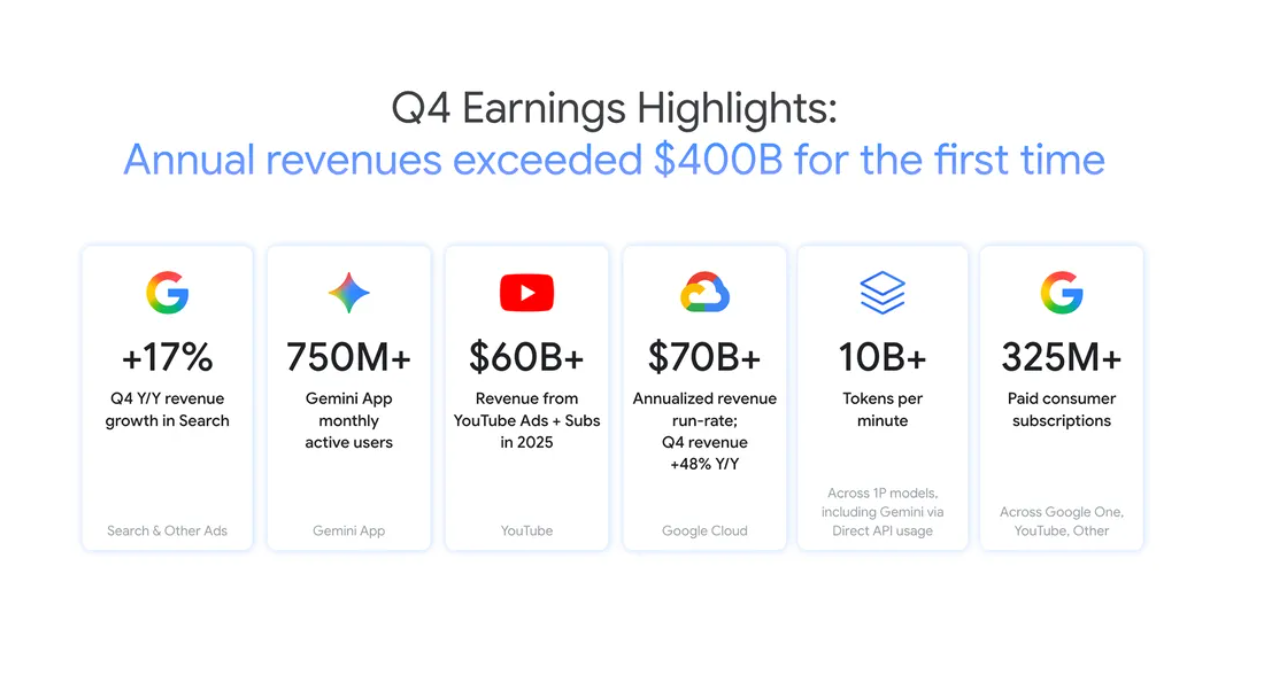 Q4 Earnings Highlights:
Annual revenues exceeded \$400B for the first time

+17%
Q4 Y/Y revenue growth in Search
Search & Other Ads

750M+
Gemini App monthly active users
Gemini App

\$60B+
Revenue from YouTube Ads + Subs in 2025
YouTube

\$70B+
Annualized revenue run-rate; Q4 revenue +48% Y/Y
Google Cloud

10B+
Tokens per minute
Across 1P models, including Gemini via Direct API usage

325M+
Paid consumer subscriptions
Across Google One, YouTube, Other